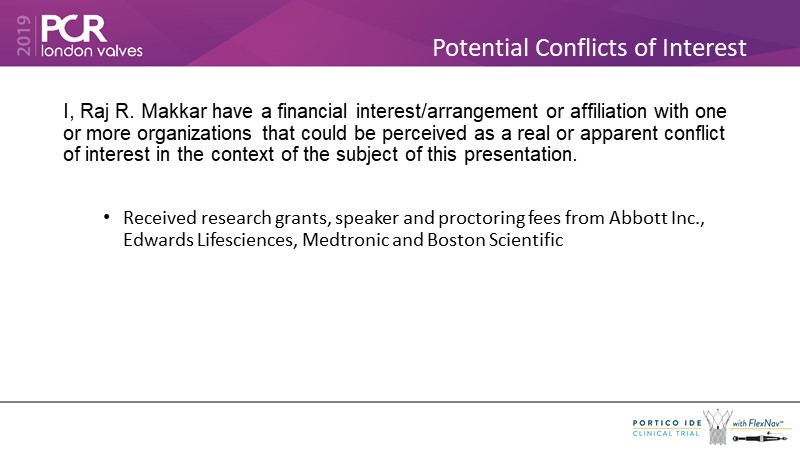 2019 PCR london valves

Potential Conflicts of Interest

I, Raj R. Makkar have a financial interest/arrangement or affiliation with one or more organizations that could be perceived as a real or apparent conflict of interest in the context of the subject of this presentation.

• Received research grants, speaker and proctoring fees from Abbott Inc., Edwards Lifesciences, Medtronic and Boston Scientific

PORTICO IDE CLINICAL TRIAL with FlexNav™